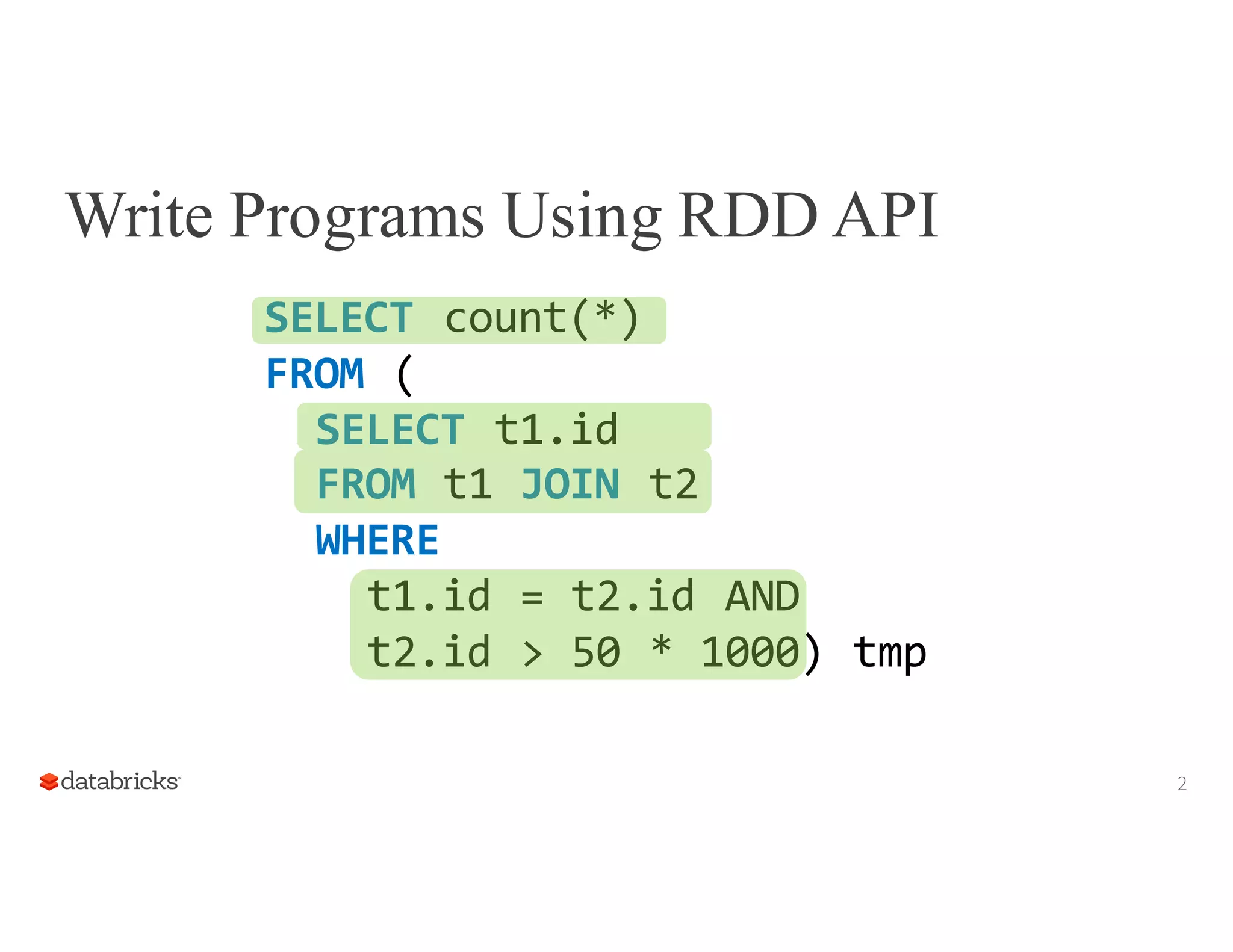 Write Programs Using RDD API

SELECT count(*)
FROM (
SELECT t1.id
FROM t1 JOIN t2
WHERE
t1.id = t2.id AND
t2.id > 50 * 1000) tmp

databricks

2